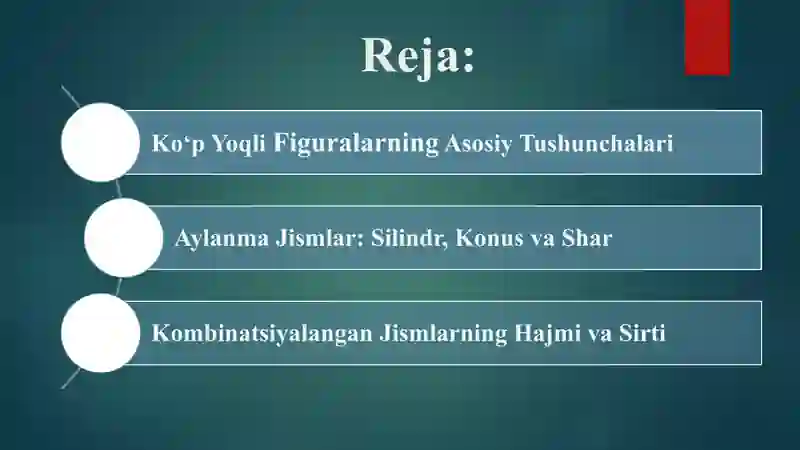 Reja:

Ko‘p Yoqli Figuralarning Asosiy Tushunchalari

Aylanma Jismlar: Silindr, Konus va Shar

Kombinatsiyalangan Jismlarning Hajmi va Sirti